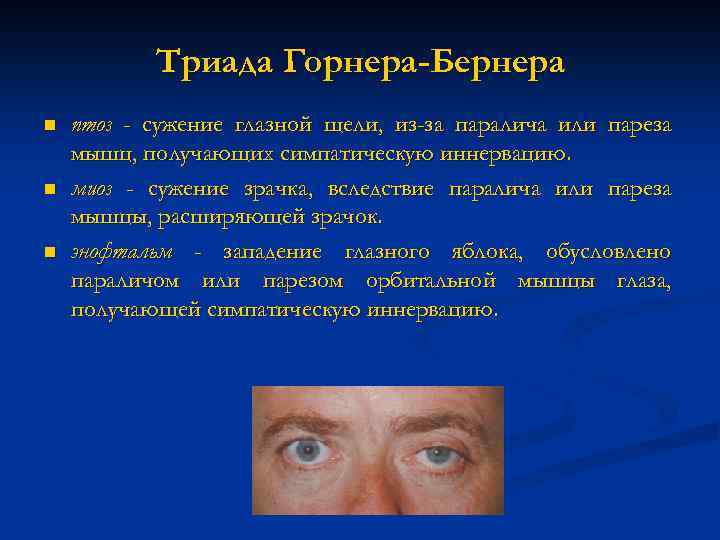 Триада Горнера-Бернера

птоз - сужение глазной щели, из-за паралича или пареза мышц, получающих симпатическую иннервацию.

миоз - сужение зрачка, вследствие паралича или пареза мышцы, расширяющей зрачок.

энофтальм - западение глазного яблока, обусловлено параличом или парезом орбитальной мышцы глаза, получающей симпатическую иннервацию.